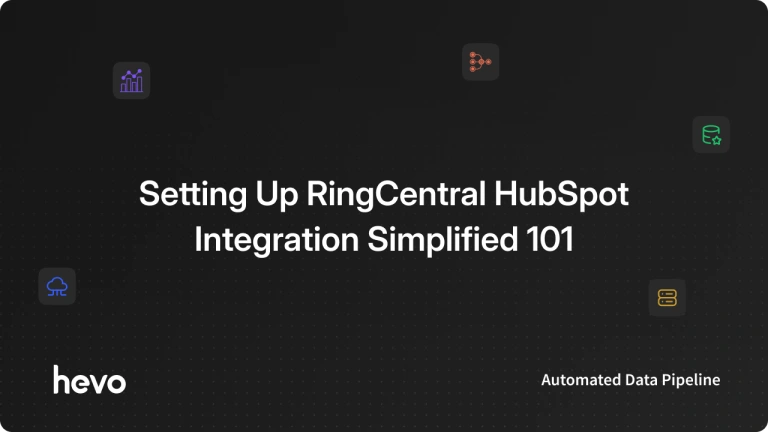 Setting Up RingCentral HubSpot Integration Simplified 101

hevo

Automated Data Pipeline